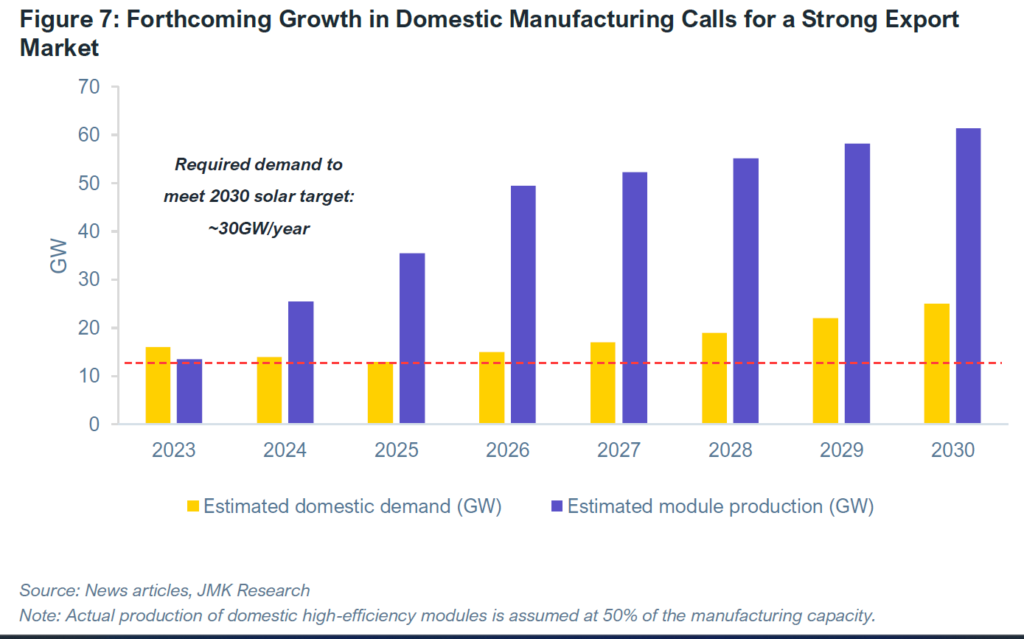 Figure 7: Forthcoming Growth in Domestic Manufacturing Calls for a Strong Export Market

70
60
50
40
30
20
10
0

GW

Required demand to meet 2030 solar target: ~30GW/year

2023 2024 2025 2026 2027 2028 2029 2030

Estimated domestic demand (GW) Estimated module production (GW)

Source: News articles, JMK Research
Note: Actual production of domestic high-efficiency modules is assumed at 50% of the manufacturing capacity.